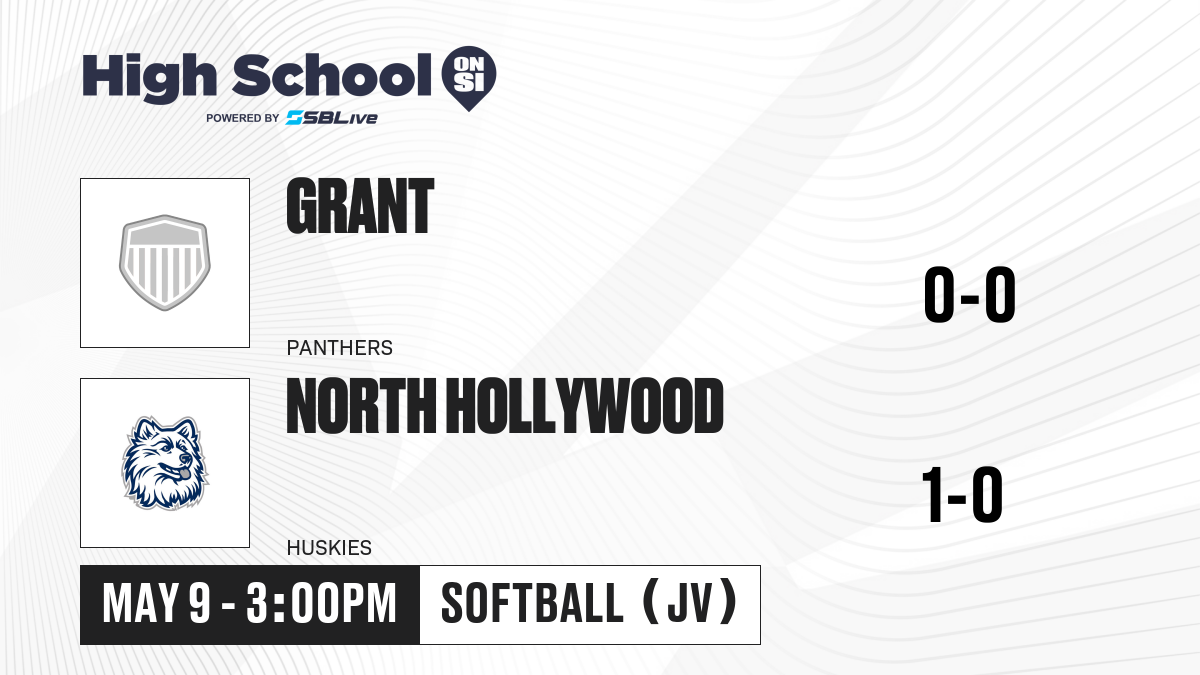 High School ON SI
POWERED BY SBLive

GRANT

PANTHERS

0-0

NORTH HOLLYWOOD

HUSKIES

1-0

MAY 9 - 3:00PM

SOFTBALL (JV)